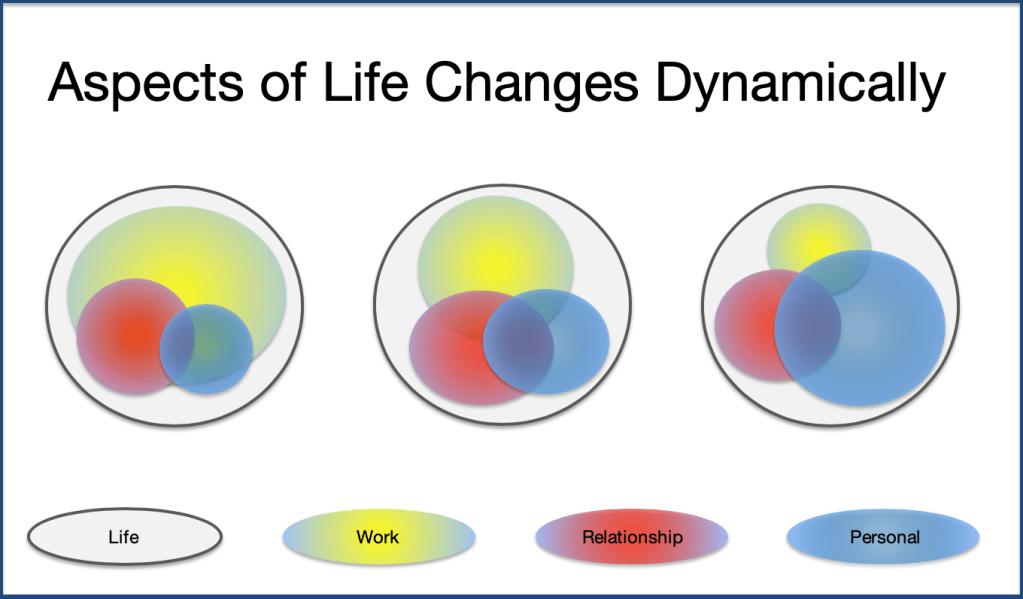 Aspects of Life Changes Dynamically

Life

Work

Relationship

Personal